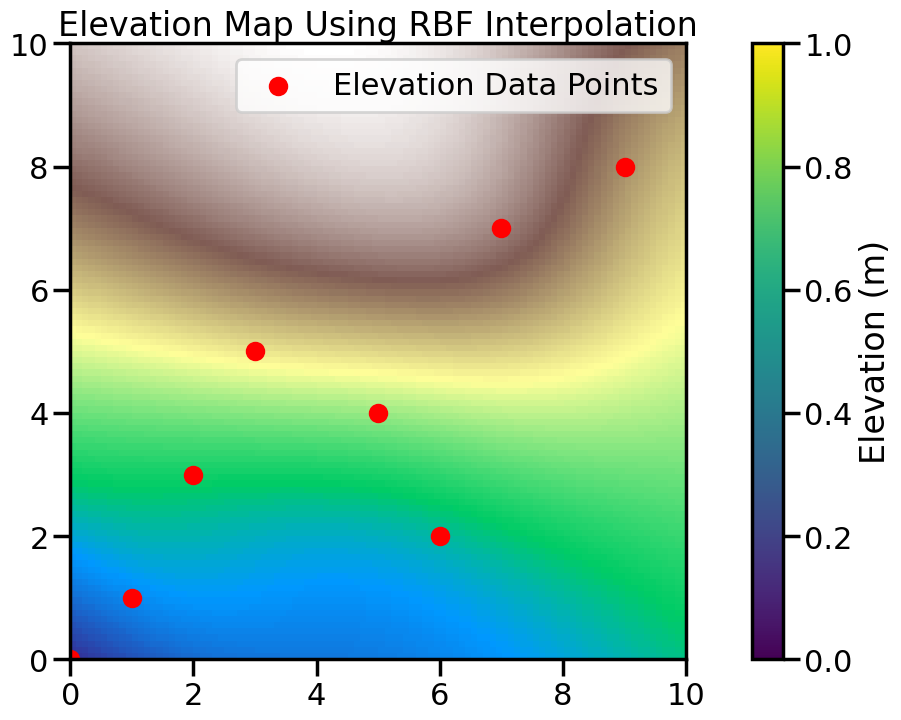 Elevation Map Using RBF Interpolation

Elevation Data Points

10
8
6
4
2
0

0 2 4 6 8 10

1.0
0.8
0.6
0.4
0.2
0.0

Elevation (m)